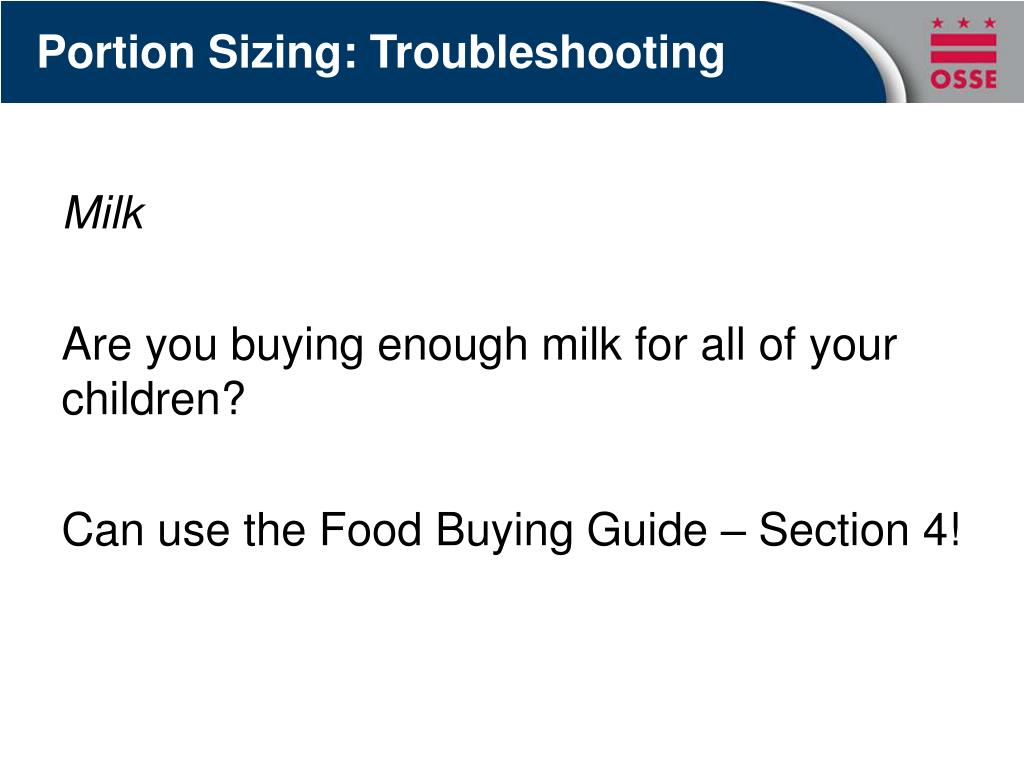 Portion Sizing: Troubleshooting

OSSE

Milk

Are you buying enough milk for all of your children?

Can use the Food Buying Guide – Section 4!